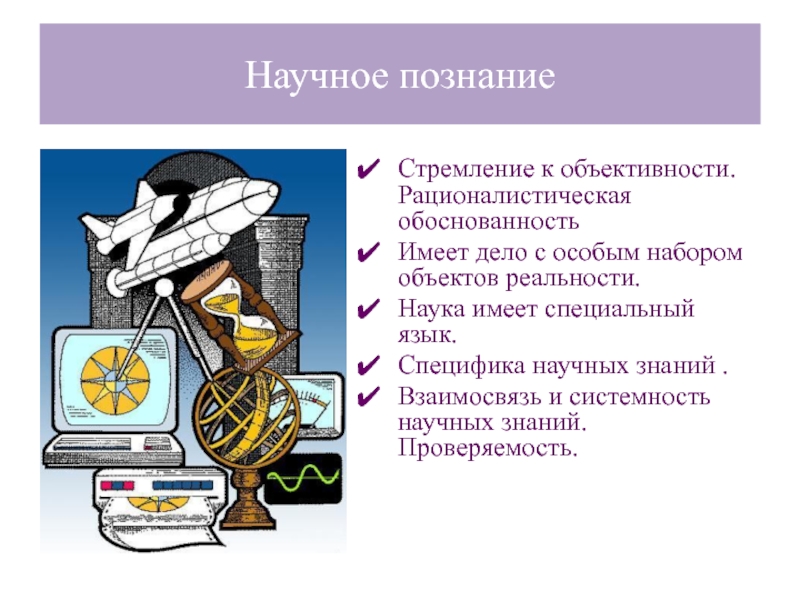 Научное познание

✔ Стремление к объективности. Рационалистическая обоснованность

✔ Имеет дело с особым набором объектов реальности.

✔ Наука имеет специальный язык.

✔ Специфика научных знаний .

✔ Взаимосвязь и системность научных знаний. Проверяемость.